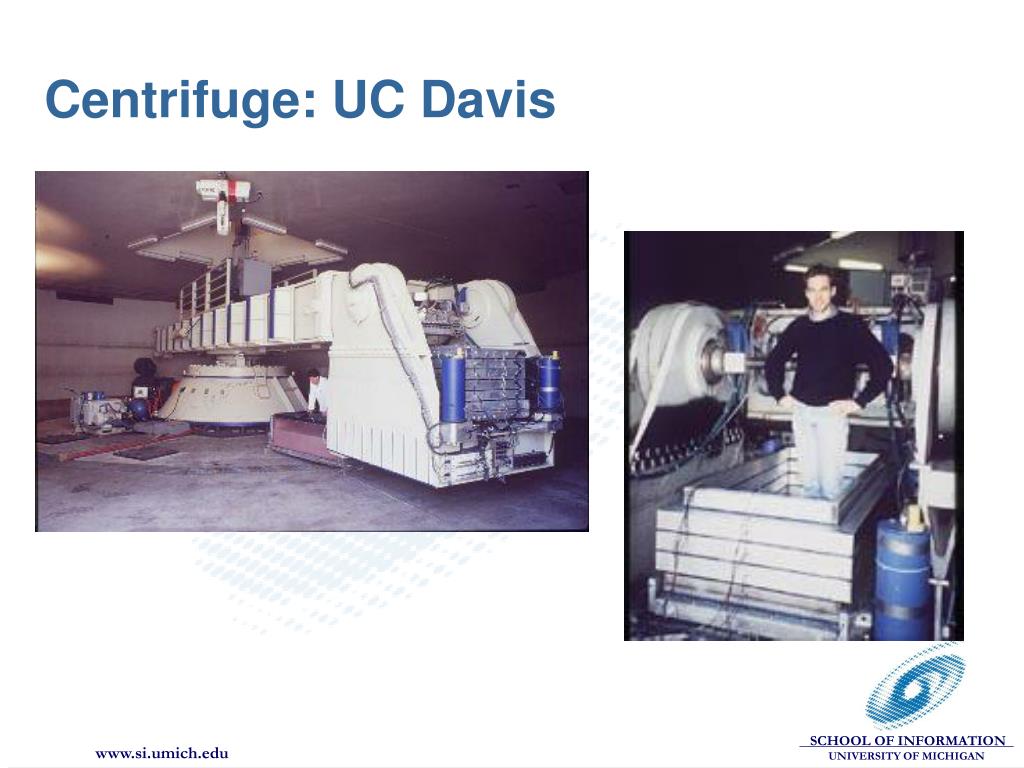 Centrifuge: UC Davis

www.si.umich.edu

SCHOOL OF INFORMATION
UNIVERSITY OF MICHIGAN